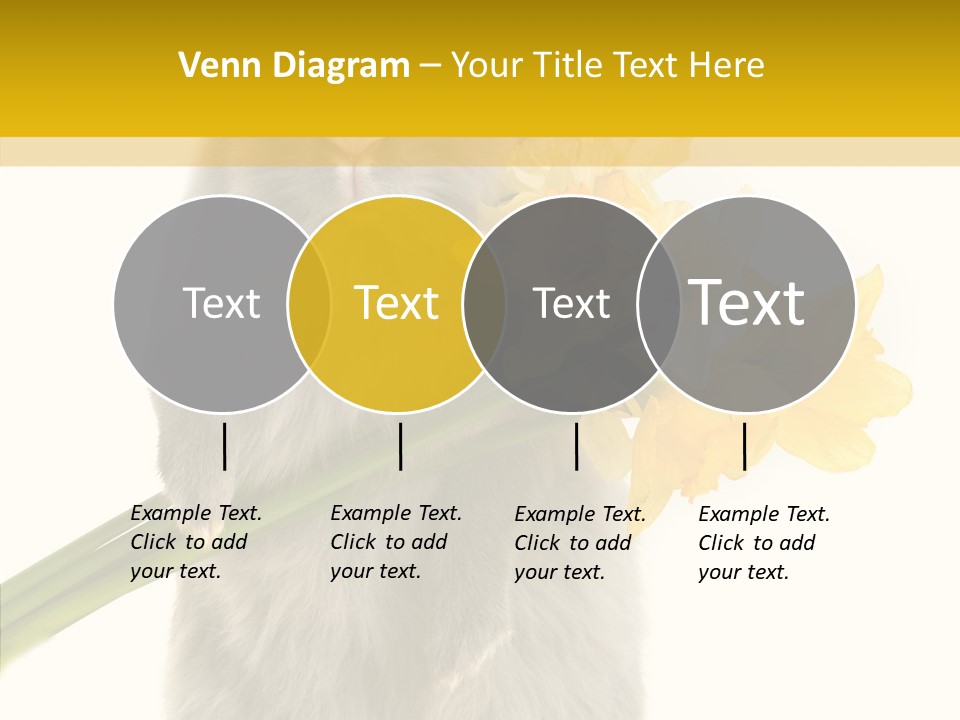 Venn Diagram – Your Title Text Here

Text

Text

Text

Text

Example Text. Click to add your text.

Example Text. Click to add your text.

Example Text. Click to add your text.

Example Text. Click to add your text.